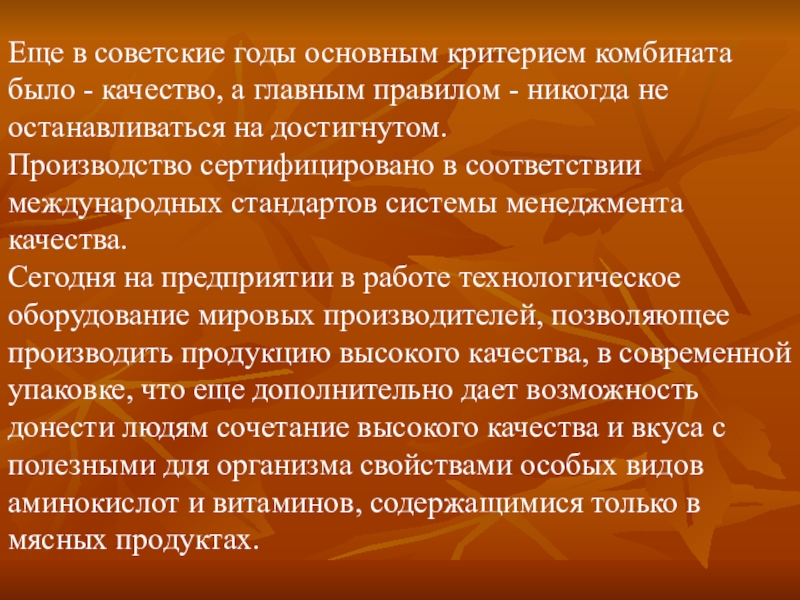 Еще в советские годы основным критерием комбината было - качество, а главным правилом - никогда не останавливаться на достигнутом.
Производство сертифицировано в соответствии международных стандартов системы менеджмента качества.
Сегодня на предприятии в работе технологическое оборудование мировых производителей, позволяющее производить продукцию высокого качества, в современной упаковке, что еще дополнительно дает возможность донести людям сочетание высокого качества и вкуса с полезными для организма свойствами особых видов аминокислот и витаминов, содержащимися только в мясных продуктах.